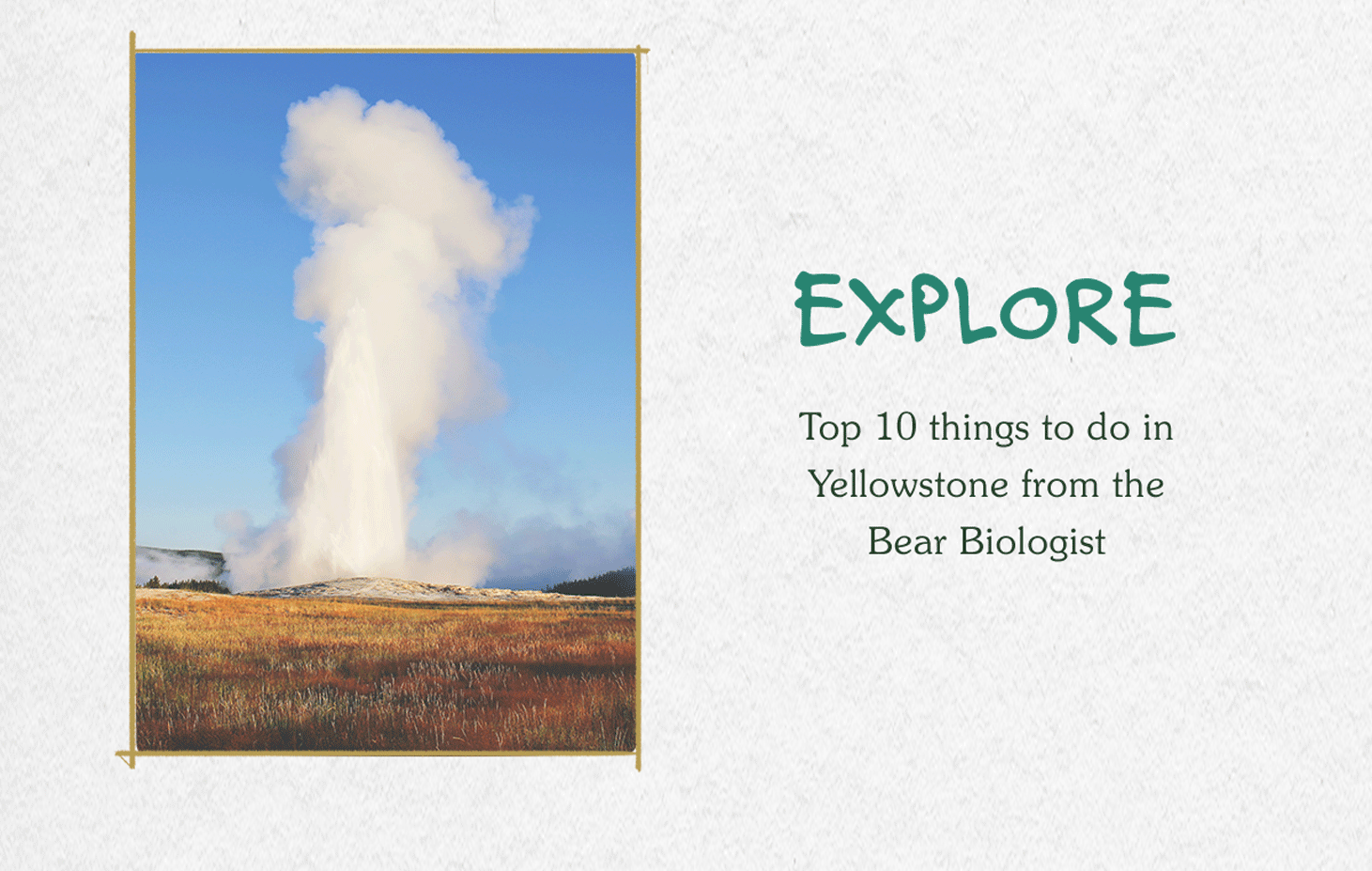 EXPLORE

Top 10 things to do in Yellowstone from the Bear Biologist